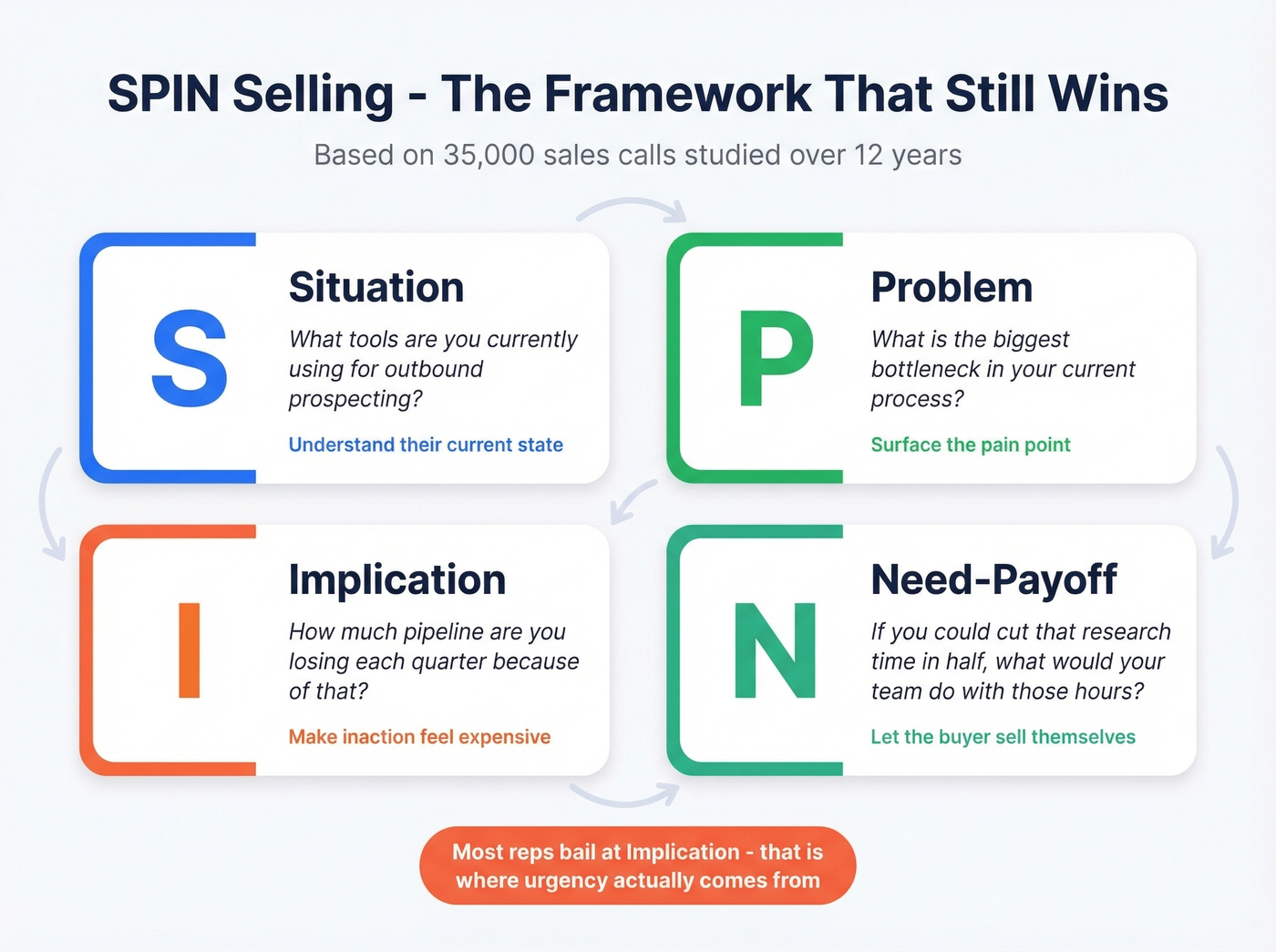 SPIN Selling - The Framework That Still Wins

Based on 35,000 sales calls studied over 12 years

S

Situation

What tools are you currently using for outbound prospecting?

Understand their current state

P

Problem

What is the biggest bottleneck in your current process?

Surface the pain point

I

Implication

How much pipeline are you losing each quarter because of that?

Make inaction feel expensive

N

Need-Payoff

If you could cut that research time in half, what would your team do with those hours?

Let the buyer sell themselves

Most reps bail at Implication - that is where urgency actually comes from